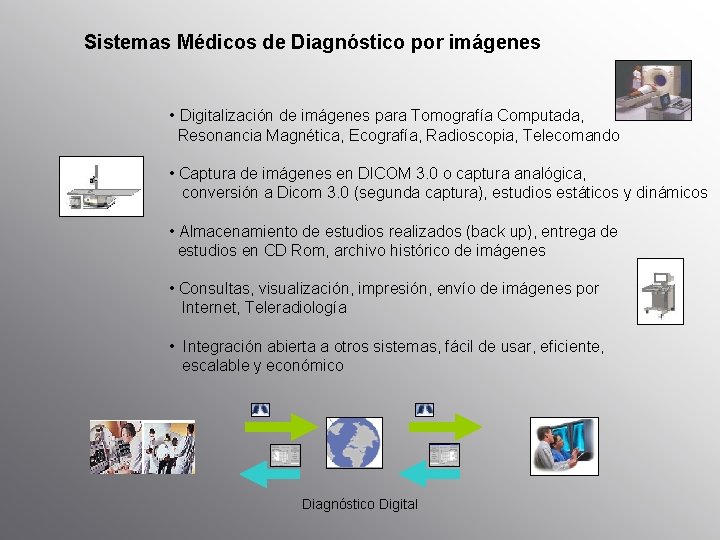 Sistemas Médicos de Diagnóstico por imágenes

• Digitalización de imágenes para Tomografía Computada, Resonancia Magnética, Ecografía, Radioscopia, Telecomando

• Captura de imágenes en DICOM 3.0 o captura analógica, conversión a Dicom 3.0 (segunda captura), estudios estáticos y dinámicos

• Almacenamiento de estudios realizados (back up), entrega de estudios en CD Rom, archivo histórico de imágenes

• Consultas, visualización, impresión, envío de imágenes por Internet, Teleradiología

• Integración abierta a otros sistemas, fácil de usar, eficiente, escalable y económico

Diagnóstico Digital